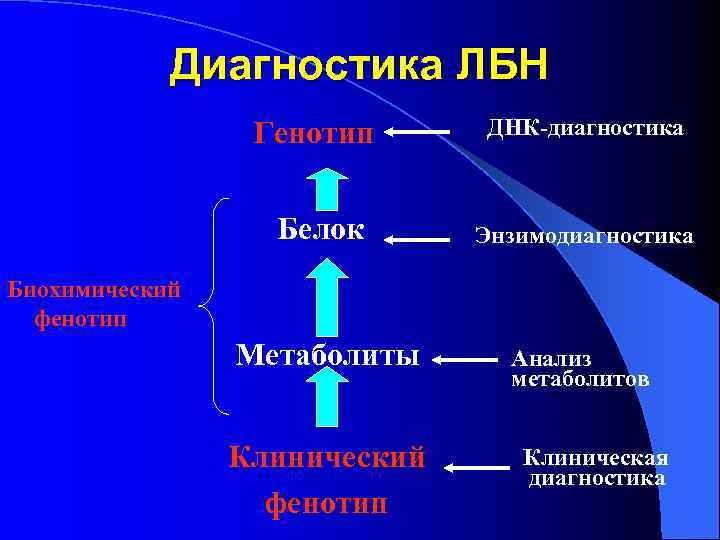 Диагностика ЛБН

Генотип ДНК-диагностика

Белок Энзимодиагностика

Биохимический фенотип

Метаболиты Анализ метаболитов

Клинический фенотип Клиническая диагностика